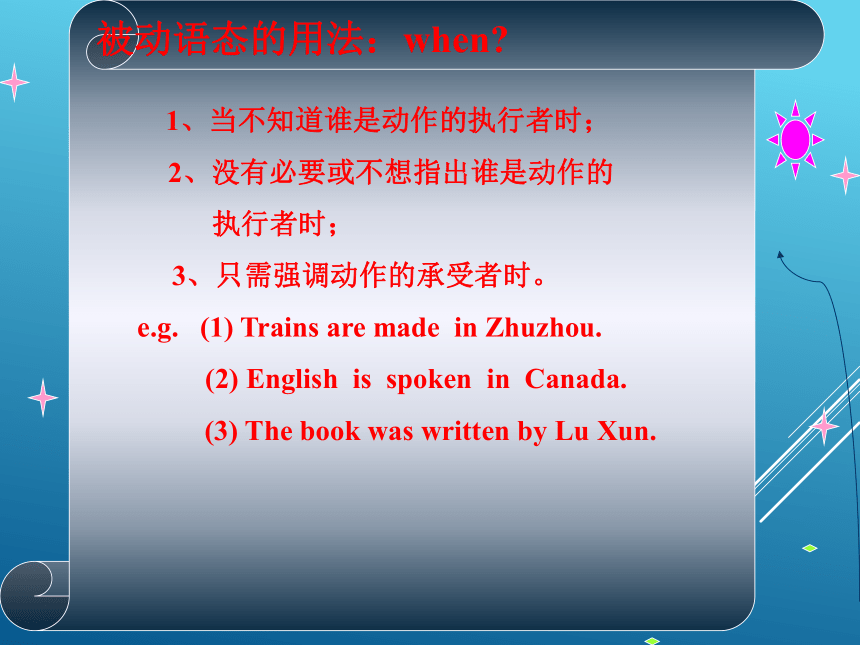 被动语态的用法：when?

1、当不知道谁是动作的执行者时；

2、没有必要或不想指出谁是动作的执行者时；

3、只需强调动作的承受者时。

e.g. (1) Trains are made in Zhuzhou.

(2) English is spoken in Canada.

(3) The book was written by Lu Xun.